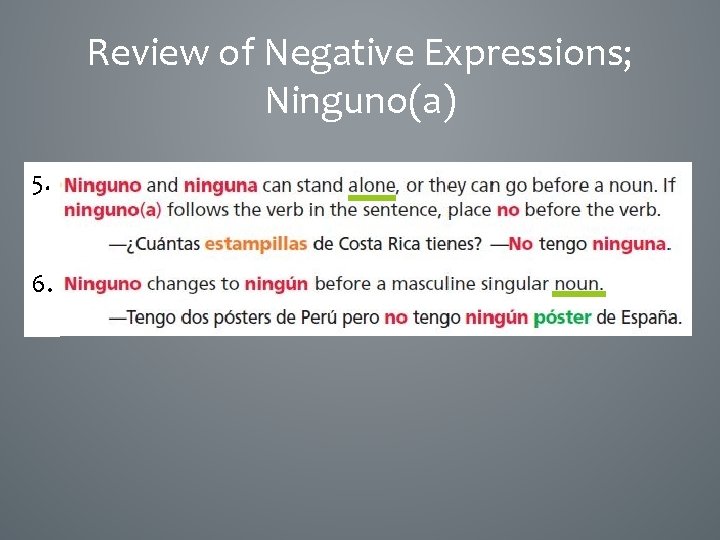 Review of Negative Expressions; Ninguno(a)

5. Ninguno and ninguna can stand alone, or they can go before a noun. If ninguno(a) follows the verb in the sentence, place no before the verb.

—¿Cuántas estampillas de Costa Rica tienes? —No tengo ninguna.

6. Ninguno changes to ningún before a masculine singular noun.

—Tengo dos pósters de Perú pero no tengo ningún póster de España.